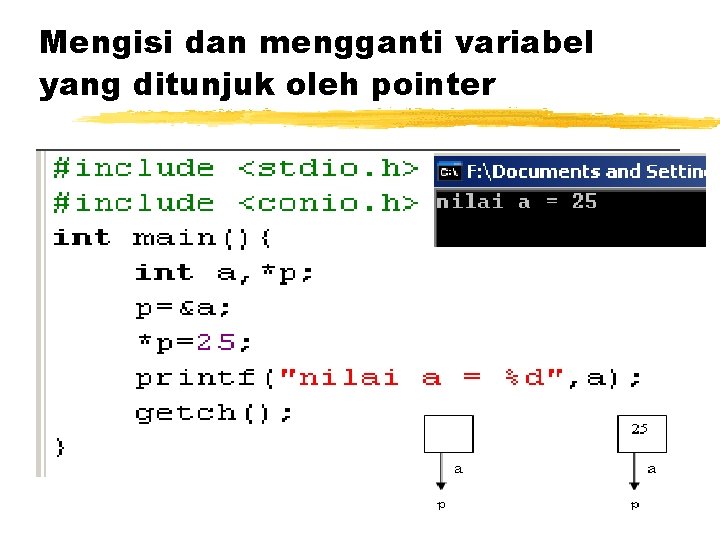 Mengisi dan mengganti variabel yang ditunjuk oleh pointer

#include <stdio.h>
#include <conio.h>
int main(){
int a,*p;
p=&a;
*p=25;
printf("nilai a = %d",a);
getch();
}

F:\Documents and Settin
nilai a = 25

a
p

25
a
p